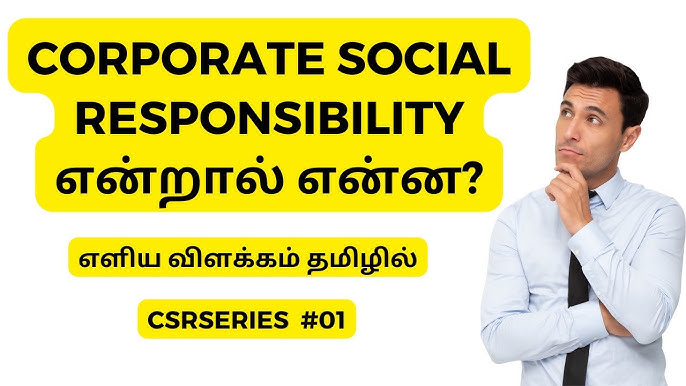 CORPORATE SOCIAL RESPONSIBILITY என்றால் என்ன?

எளிய விளக்கம் தமிழில்

CSRSERIES #01